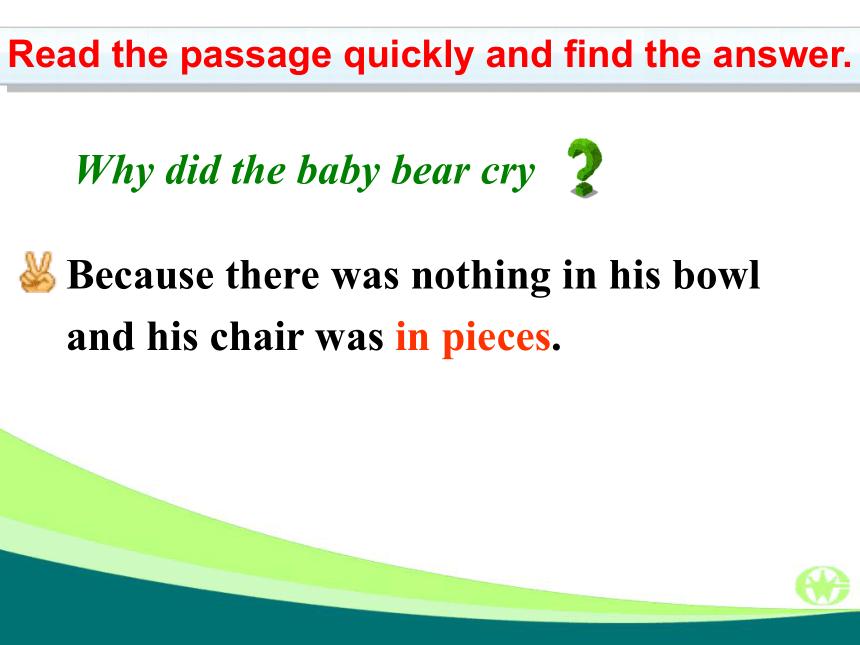 Read the passage quickly and find the answer.

Why did the baby bear cry ?

Because there was nothing in his bowl and his chair was in pieces.